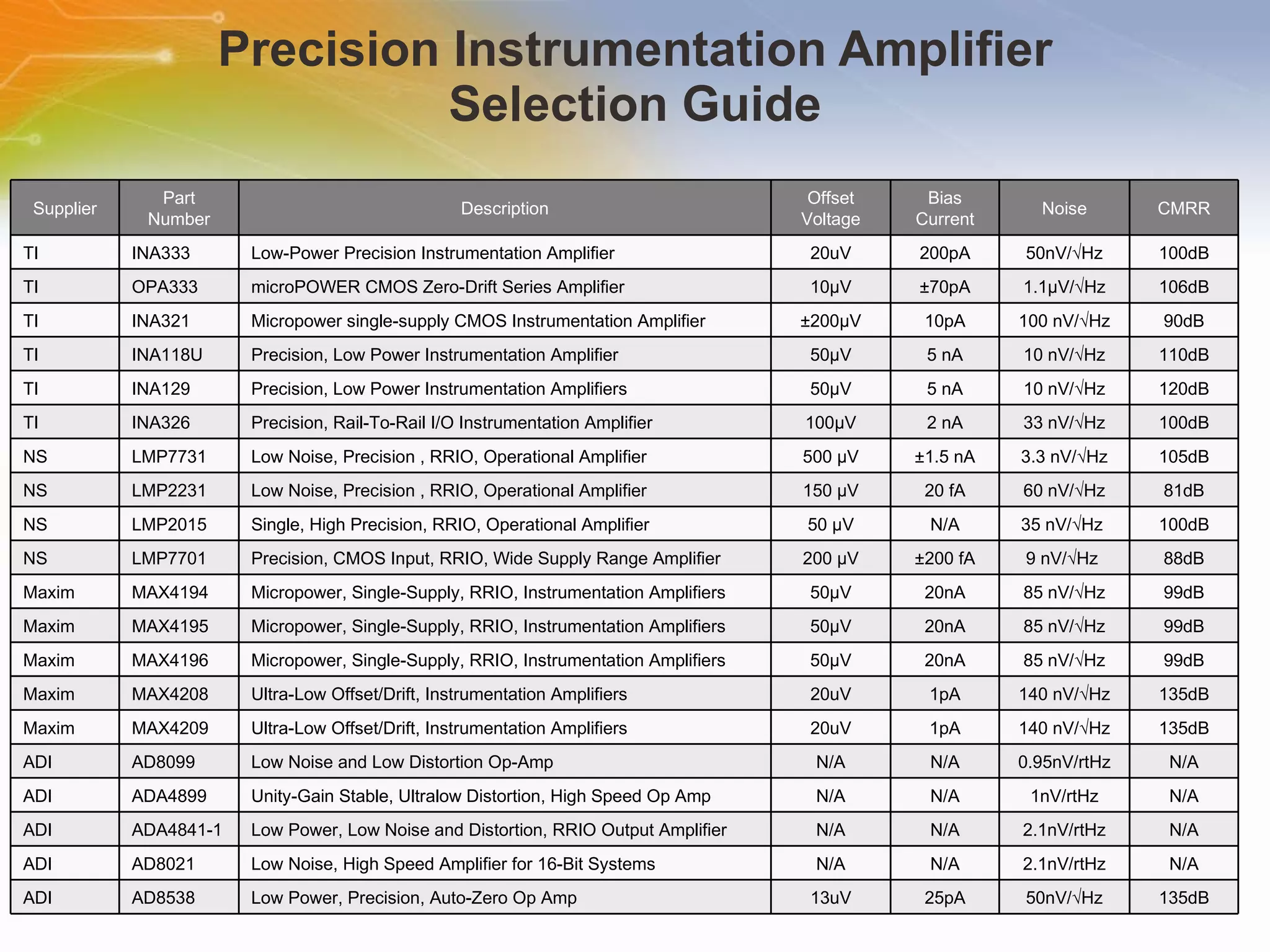 Precision Instrumentation Amplifier Selection Guide

| Supplier | Part Number | Description | Offset Voltage | Bias Current | Noise | CMRR |
|---|---|---|---|---|---|---|
| TI | INA333 | Low-Power Precision Instrumentation Amplifier | 20uV | 200pA | 50nV/√Hz | 100dB |
| TI | OPA333 | microPOWER CMOS Zero-Drift Series Amplifier | 10μV | ±70pA | 1.1μV/√Hz | 106dB |
| TI | INA321 | Micropower single-supply CMOS Instrumentation Amplifier | ±200μV | 10pA | 100 nV/√Hz | 90dB |
| TI | INA118U | Precision, Low Power Instrumentation Amplifier | 50μV | 5 nA | 10 nV/√Hz | 110dB |
| TI | INA129 | Precision, Low Power Instrumentation Amplifiers | 50μV | 5 nA | 10 nV/√Hz | 120dB |
| TI | INA326 | Precision, Rail-To-Rail I/O Instrumentation Amplifier | 100μV | 2 nA | 33 nV/√Hz | 100dB |
| NS | LMP7731 | Low Noise, Precision , RRIO, Operational Amplifier | 500 μV | ±1.5 nA | 3.3 nV/√Hz | 105dB |
| NS | LMP2231 | Low Noise, Precision , RRIO, Operational Amplifier | 150 μV | 20 fA | 60 nV/√Hz | 81dB |
| NS | LMP2015 | Single, High Precision, RRIO, Operational Amplifier | 50 μV | N/A | 35 nV/√Hz | 100dB |
| NS | LMP7701 | Precision, CMOS Input, RRIO, Wide Supply Range Amplifier | 200 μV | ±200 fA | 9 nV/√Hz | 88dB |
| Maxim | MAX4194 | Micropower, Single-Supply, RRIO, Instrumentation Amplifiers | 50μV | 20nA | 85 nV/√Hz | 99dB |
| Maxim | MAX4195 | Micropower, Single-Supply, RRIO, Instrumentation Amplifiers | 50μV | 20nA | 85 nV/√Hz | 99dB |
| Maxim | MAX4196 | Micropower, Single-Supply, RRIO, Instrumentation Amplifiers | 50μV | 20nA | 85 nV/√Hz | 99dB |
| Maxim | MAX4208 | Ultra-Low Offset/Drift, Instrumentation Amplifiers | 20uV | 1pA | 140 nV/√Hz | 135dB |
| Maxim | MAX4209 | Ultra-Low Offset/Drift, Instrumentation Amplifiers | 20uV | 1pA | 140 nV/√Hz | 135dB |
| ADI | AD8099 | Low Noise and Low Distortion Op-Amp | N/A | N/A | 0.95nV/rtHz | N/A |
| ADI | ADA4899 | Unity-Gain Stable, Ultralow Distortion, High Speed Op Amp | N/A | N/A | 1nV/rtHz | N/A |
| ADI | ADA4841-1 | Low Power, Low Noise and Distortion, RRIO Output Amplifier | N/A | N/A | 2.1nV/rtHz | N/A |
| ADI | AD8021 | Low Noise, High Speed Amplifier for 16-Bit Systems | N/A | N/A | 2.1nV/rtHz | N/A |
| ADI | AD8538 | Low Power, Precision, Auto-Zero Op Amp | 13uV | 25pA | 50nV/√Hz | 135dB |